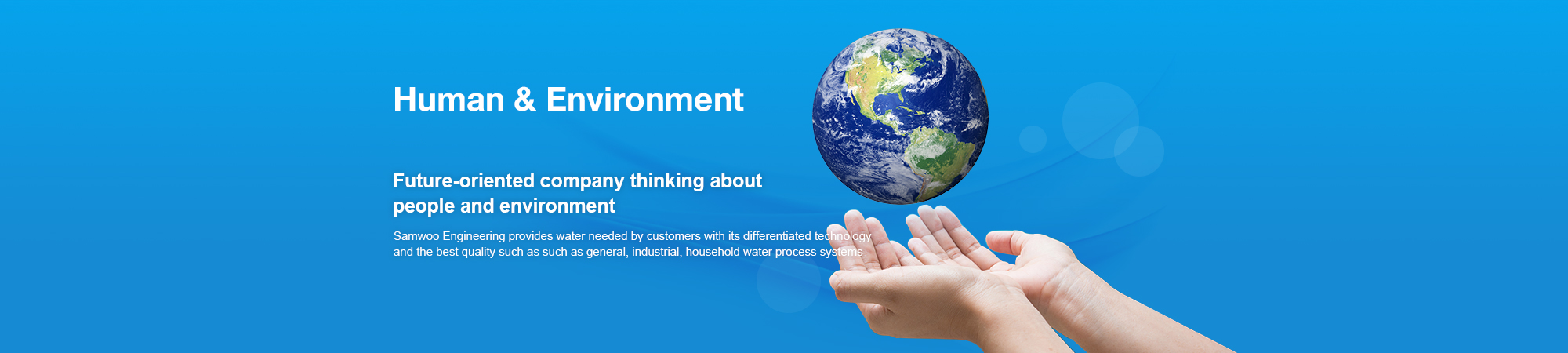 Human & Environment

Future-oriented company thinking about people and environment

Samwoo Engineering provides water needed by customers with its differentiated technology and the best quality such as such as general, industrial, household water process systems